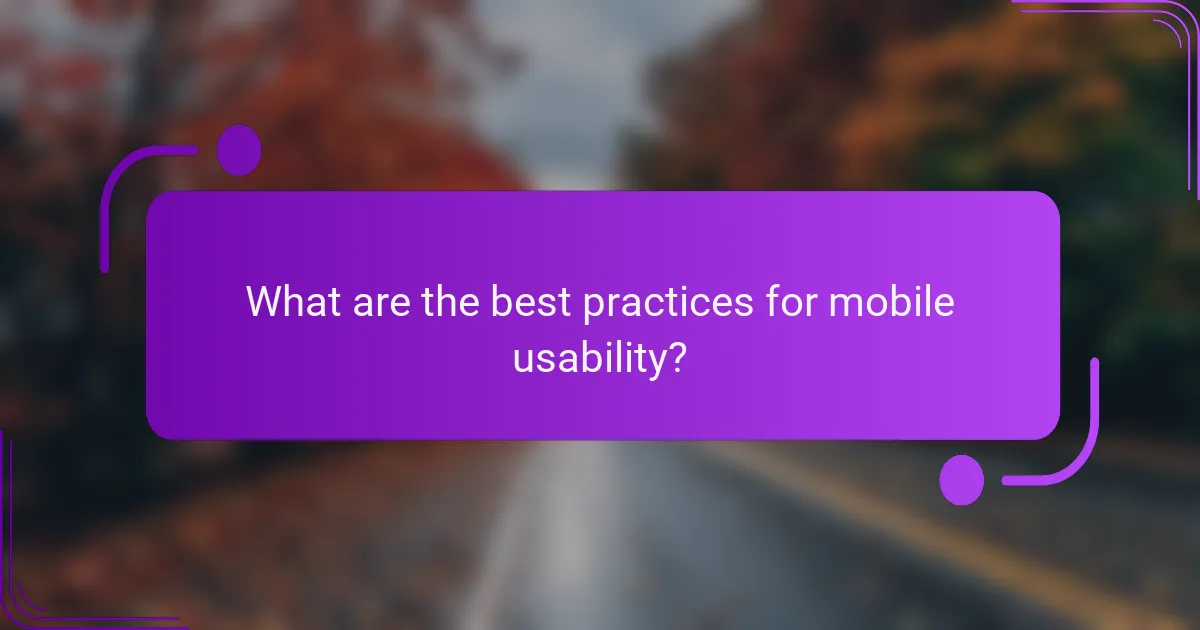 What are the best practices for mobile usability?